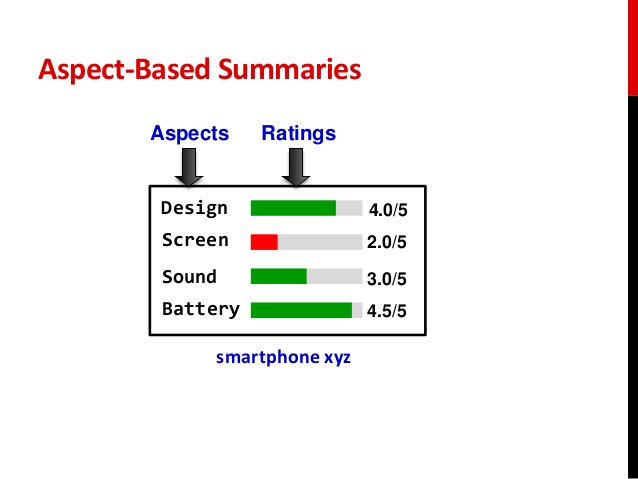 Aspect-Based Summaries

Aspects Ratings

Design 4.0/5
Screen 2.0/5
Sound 3.0/5
Battery 4.5/5

smartphone xyz